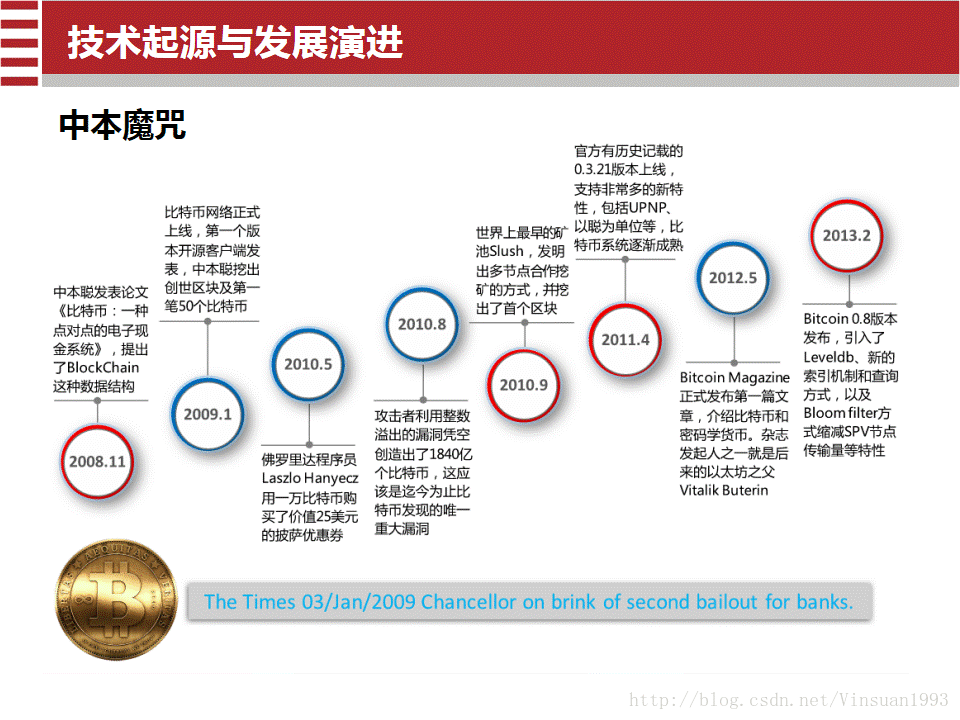 技术起源与发展演进

中本魔咒

中本聪发表论文《比特币：一种点对点的电子现金系统》，提出了BlockChain这种数据结构

2008.11

比特币网络正式上线，第一个版本开源客户端发表，中本聪挖出创世区块及第一笔50个比特币

2009.1

2010.5

佛罗里达程序员Laszlo Hanyecz用一万比特币购买了价值25美元的披萨优惠券

2010.8

攻击者利用整数溢出的漏洞凭空创造出了1840亿个比特币，这应该是迄今为止比特币发现的唯一重大漏洞

世界上最早的矿池Slush，发明出多节点合作挖矿的方式，并挖出了首个区块

2010.9

官方有历史记载的0.3.21版本上线，支持非常多的新特性，包括UPNP、以聪为单位等，比特币系统逐渐成熟

2011.4

2012.5

Bitcoin Magazine正式发布第一篇文章，介绍比特币和密码学货币。杂志发起人之一就是后来的以太坊之父Vitalik Buterin

2013.2

Bitcoin 0.8版本发布，引入了Leveldb、新的索引机制和查询方式，以及Bloom filter方式缩减SPV节点传输量等特性

The Times 03/Jan/2009 Chancellor on brink of second bailout for banks.

http://blog.csdn.net/Vinsuan1993